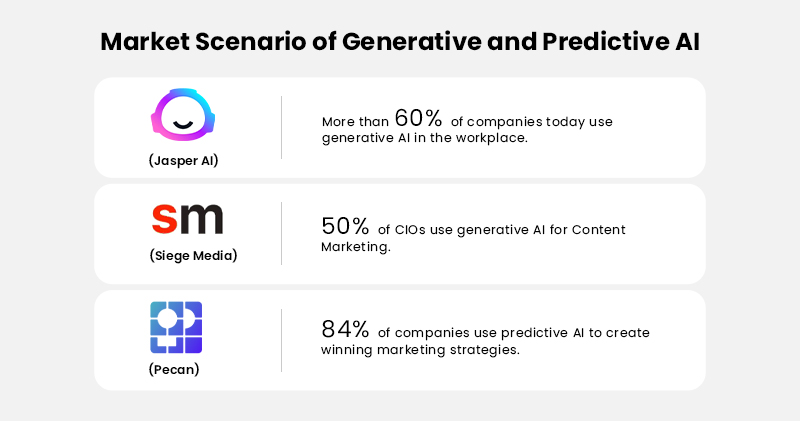 Market Scenario of Generative and Predictive AI

(Jasper AI)

More than 60% of companies today use generative AI in the workplace.

sm

(Siege Media)

50% of CIOs use generative AI for Content Marketing.

(Pecan)

84% of companies use predictive AI to create winning marketing strategies.